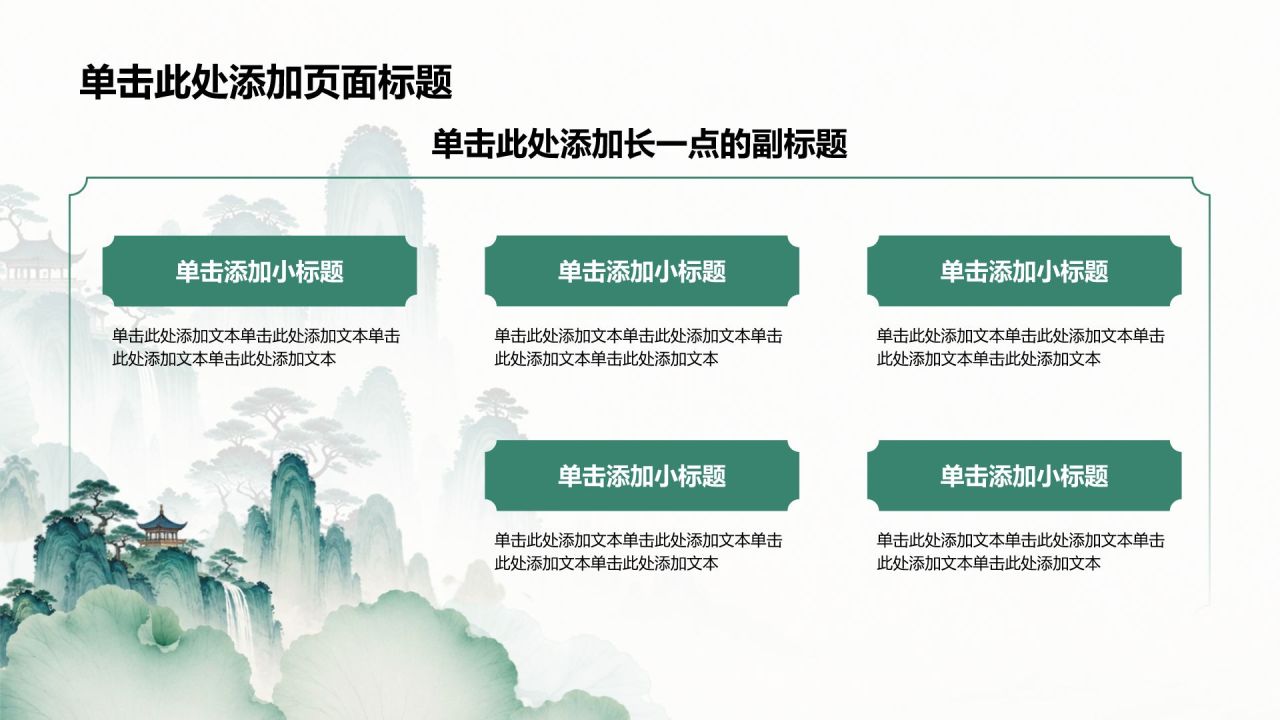 单击此处添加页面标题

单击此处添加长一点的副标题

单击添加小标题

单击此处添加文本单击此处添加文本单击此处添加文本单击此处添加文本

单击添加小标题

单击此处添加文本单击此处添加文本单击此处添加文本单击此处添加文本

单击添加小标题

单击此处添加文本单击此处添加文本单击此处添加文本单击此处添加文本

单击添加小标题

单击此处添加文本单击此处添加文本单击此处添加文本单击此处添加文本

单击添加小标题

单击此处添加文本单击此处添加文本单击此处添加文本单击此处添加文本